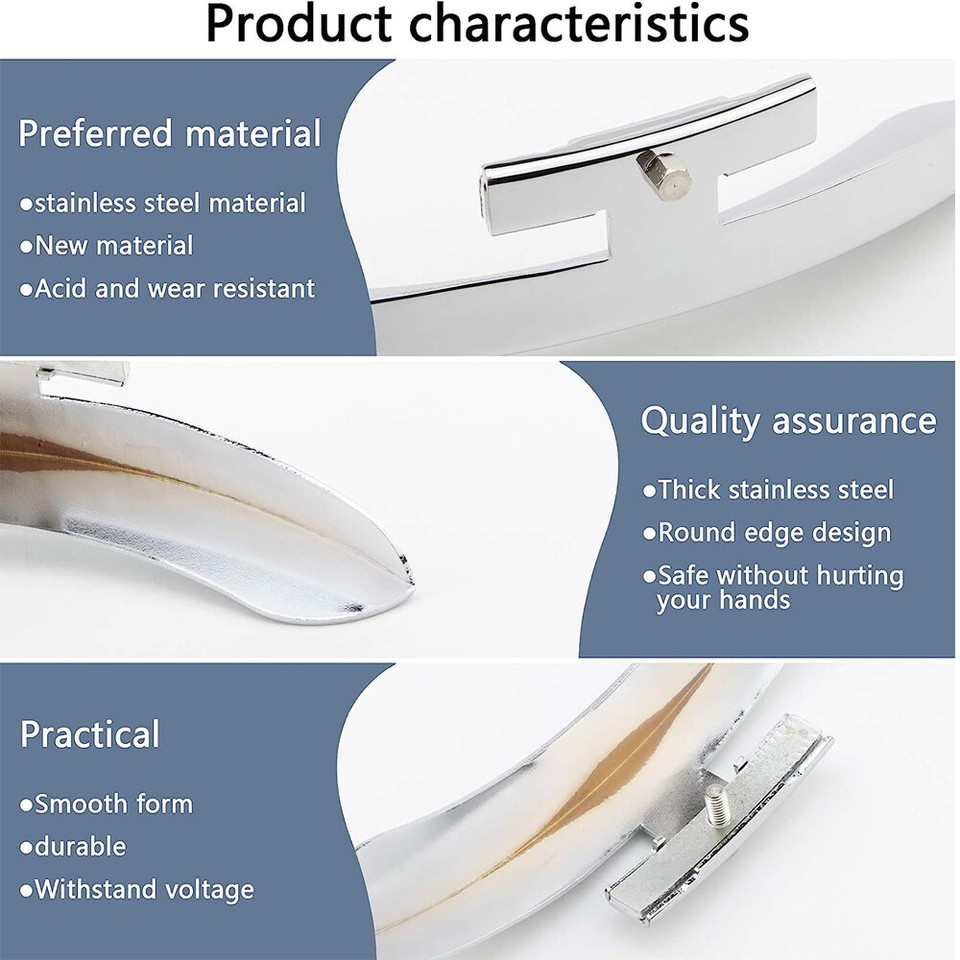 Product characteristics

Preferred material

●stainless steel material
●New material
●Acid and wear resistant

Quality assurance

●Thick stainless steel
●Round edge design
●Safe without hurting your hands

Practical

●Smooth form
●durable
●Withstand voltage